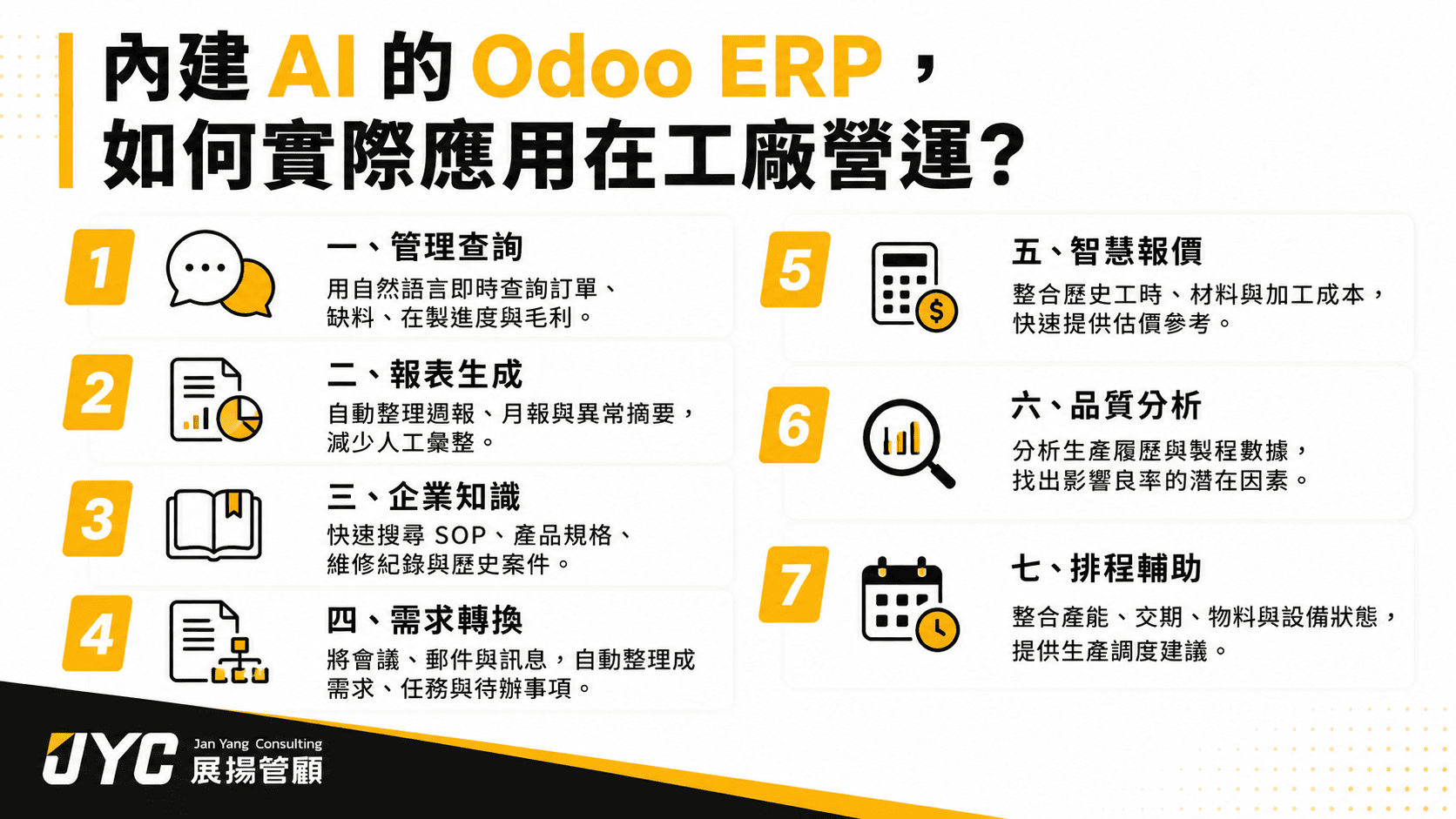 內建 AI 的 Odoo ERP，
如何實際應用在工廠營運？

1
一、管理查詢
用自然語言即時查詢訂單、缺料、在製進度與毛利。

2
二、報表生成
自動整理週報、月報與異常摘要，減少人工彙整。

3
三、企業知識
快速搜尋 SOP、產品規格、維修紀錄與歷史案件。

4
四、需求轉換
將會議、郵件與訊息，自動整理成需求、任務與待辦事項。

5
五、智慧報價
整合歷史工時、材料與加工成本，快速提供估價參考。

6
六、品質分析
分析生產履歷與製程數據，找出影響良率的潛在因素。

7
七、排程輔助
整合產能、交期、物料與設備狀態，提供生產調度建議。

JYC Jan Yang Consulting 展揚管顧